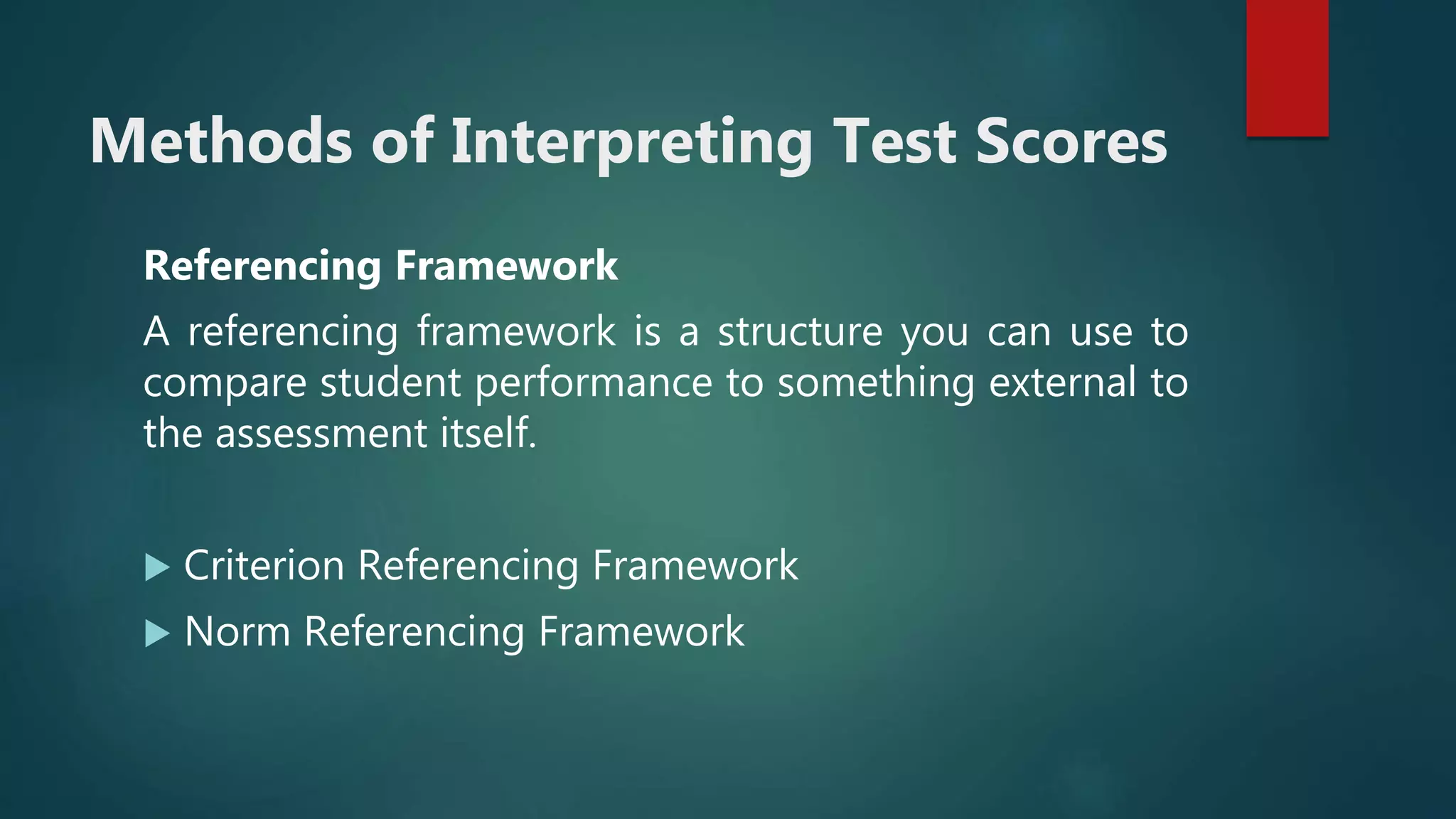 Methods of Interpreting Test Scores

Referencing Framework

A referencing framework is a structure you can use to compare student performance to something external to the assessment itself.

▶ Criterion Referencing Framework
▶ Norm Referencing Framework